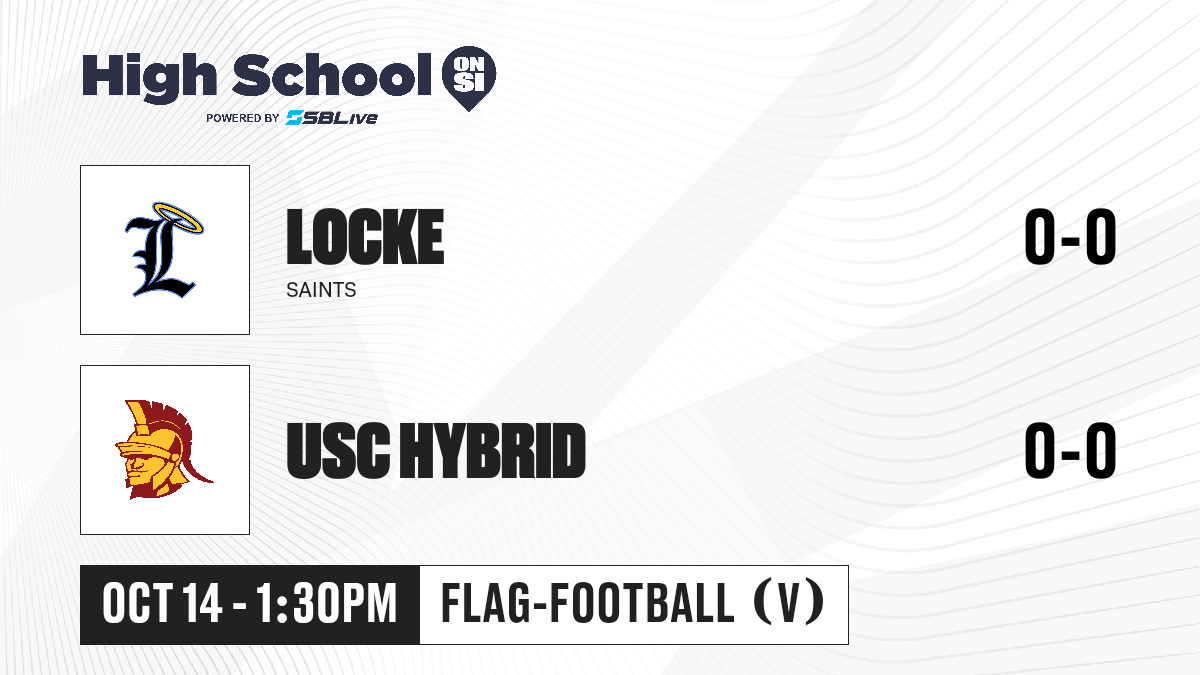 High School ON SI
POWERED BY SBLive

L
LOCKE
SAINTS
0-0

USC HYBRID
0-0

OCT 14 - 1:30PM
FLAG-FOOTBALL (V)